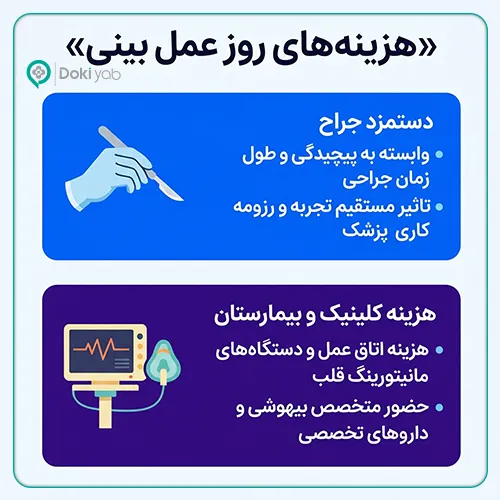 «هزینه‌های روز عمل بینی»

Doki yab

دستمزد جراح

• وابسته به پیچیدگی و طول زمان جراحی

• تاثیر مستقیم تجربه و رزومه کاری پزشک

هزینه کلینیک و بیمارستان

• هزینه اتاق عمل و دستگاه‌های مانیتورینگ قلب

• حضور متخصص بیهوشی و داروهای تخصصی